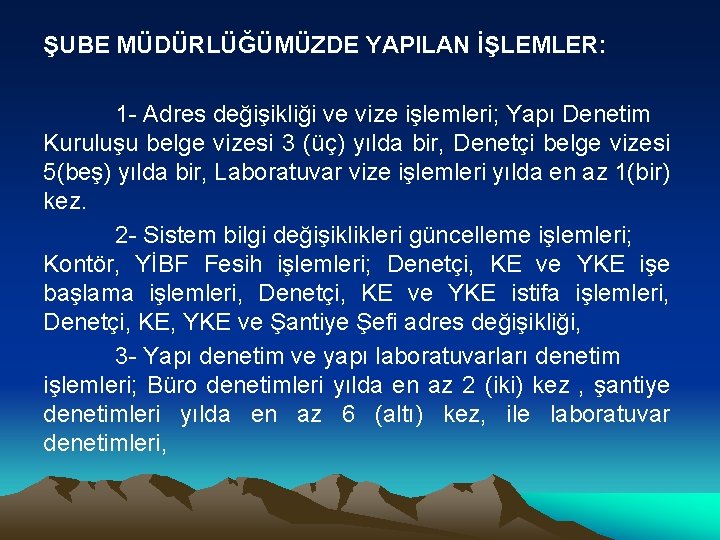 ŞUBE MÜDÜRLÜĞÜMÜZDE YAPILAN İŞLEMLER:

1- Adres değişikliği ve vize işlemleri; Yapı Denetim Kuruluşu belge vizesi 3 (üç) yılda bir, Denetçi belge vizesi 5(beş) yılda bir, Laboratuvar vize işlemleri yılda en az 1(bir) kez.

2- Sistem bilgi değişiklikleri güncelleme işlemleri; Kontör, YİBF Fesih işlemleri; Denetçi, KE ve YKE işe başlama işlemleri, Denetçi, KE ve YKE istifa işlemleri, Denetçi, KE, YKE ve Şantiye Şefi adres değişikliği,

3- Yapı denetim ve yapı laboratuvarları denetim işlemleri; Büro denetimleri yılda en az 2 (iki) kez , şantiye denetimleri yılda en az 6 (altı) kez, ile laboratuvar denetimleri,